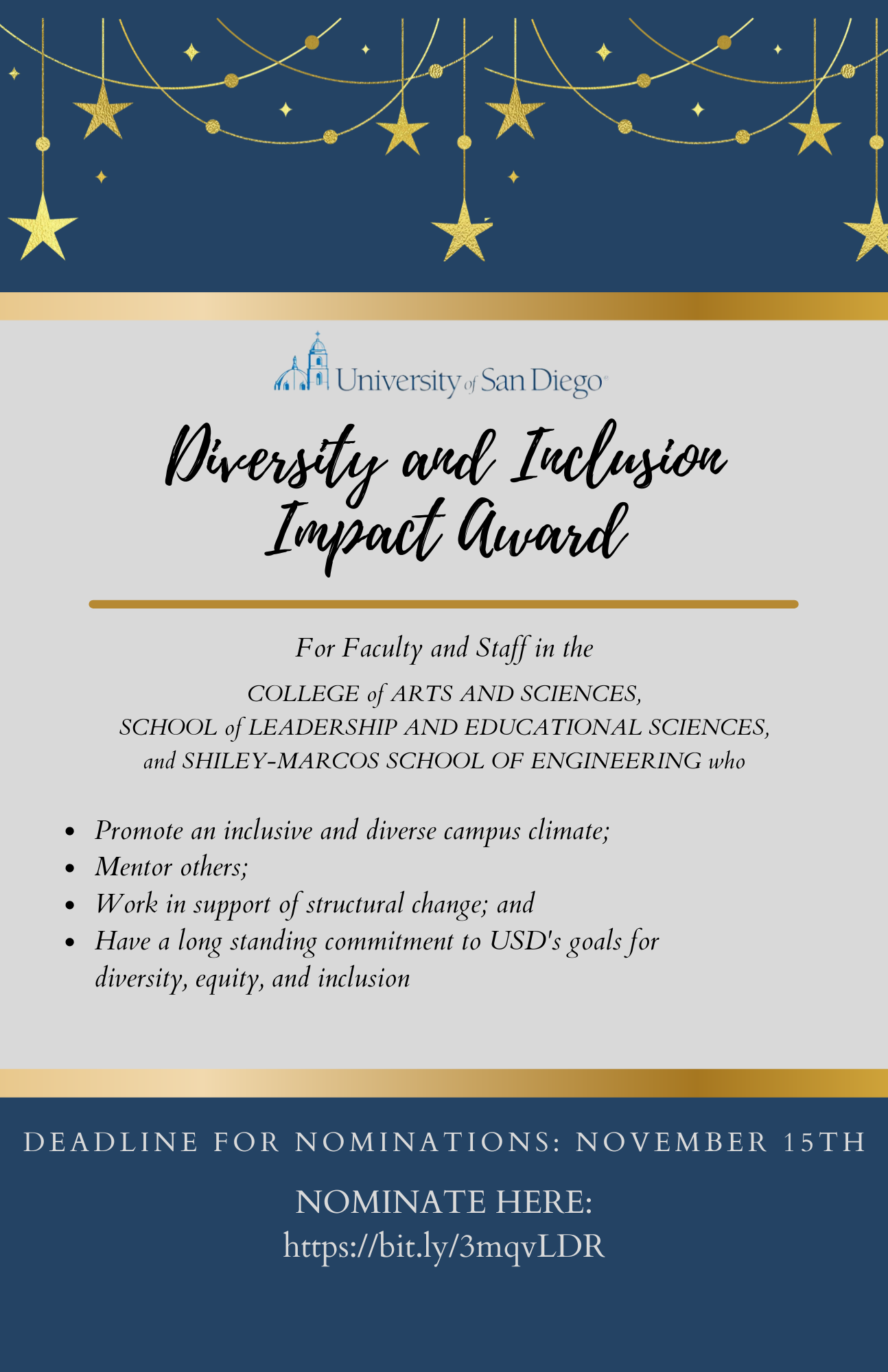 University of San Diego

Diversity and Inclusion Impact Award

For Faculty and Staff in the

COLLEGE of ARTS AND SCIENCES, SCHOOL of LEADERSHIP AND EDUCATIONAL SCIENCES, and SHILEY-MARCOS SCHOOL OF ENGINEERING who

- Promote an inclusive and diverse campus climate;
- Mentor others;
- Work in support of structural change; and
- Have a long standing commitment to USD's goals for diversity, equity, and inclusion

DEADLINE FOR NOMINATIONS: NOVEMBER 15TH

NOMINATE HERE:
https://bit.ly/3mqvLDR